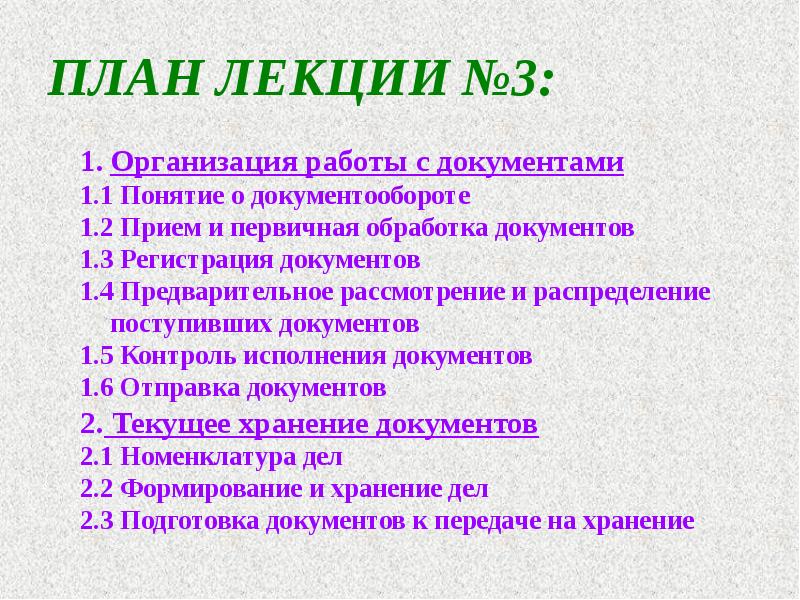 ПЛАН ЛЕКЦИИ №3:

1. Организация работы с документами
1.1 Понятие о документообороте
1.2 Прием и первичная обработка документов
1.3 Регистрация документов
1.4 Предварительное рассмотрение и распределение поступивших документов
1.5 Контроль исполнения документов
1.6 Отправка документов
2. Текущее хранение документов
2.1 Номенклатура дел
2.2 Формирование и хранение дел
2.3 Подготовка документов к передаче на хранение